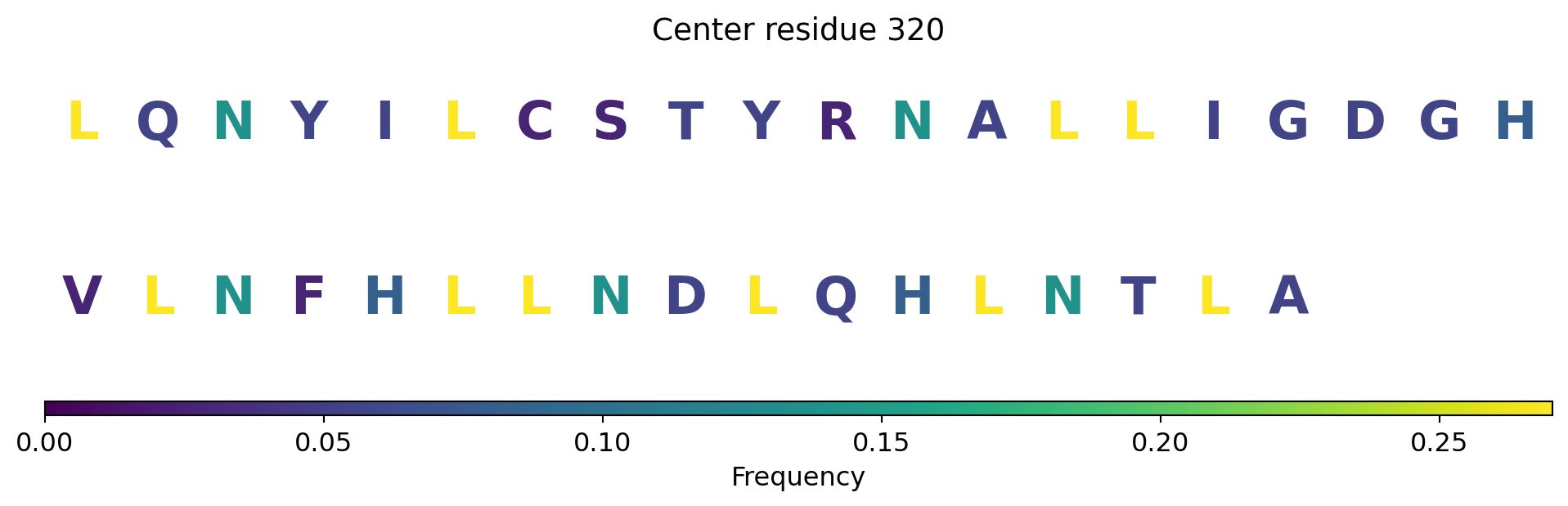 Center residue 320

L Q N Y I L C S T Y R N A L L I G D G H

V L N F H L L N D L Q H L N T L A

0.00 0.05 0.10 0.15 0.20 0.25

Frequency